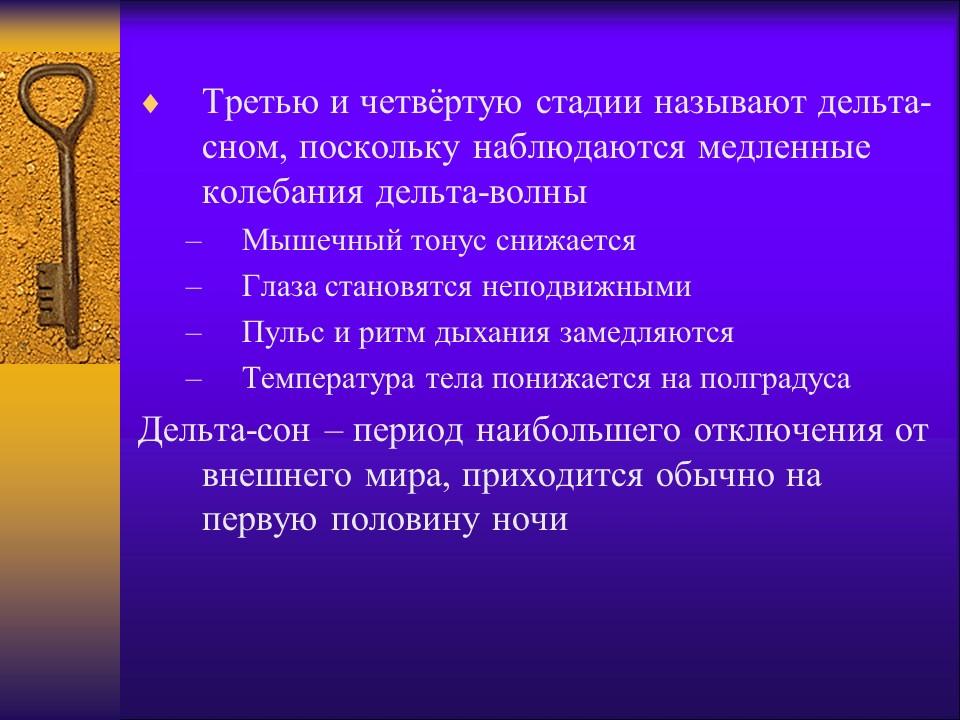 ♦ Третью и четвёртую стадии называют дельта-сном, поскольку наблюдаются медленные колебания дельта-волны

– Мышечный тонус снижается
– Глаза становятся неподвижными
– Пульс и ритм дыхания замедляются
– Температура тела понижается на полградуса

Дельта-сон – период наибольшего отключения от внешнего мира, приходится обычно на первую половину ночи